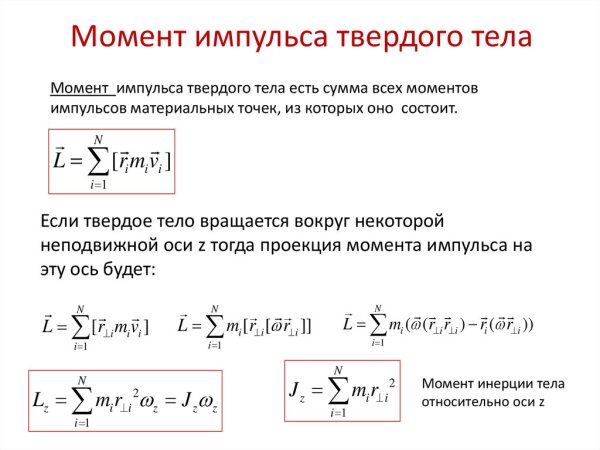 Момент импульса твердого тела

Момент импульса твердого тела есть сумма всех моментов импульсов материальных точек, из которых оно состоит.

$\vec{L} = \sum_{i=1}^{N} [\vec{r}_i m_i \vec{v}_i]$

Если твердое тело вращается вокруг некоторой неподвижной оси z тогда проекция момента импульса на эту ось будет:

$\vec{L} = \sum_{i=1}^{N} [\vec{r}_{\perp i} m_i \vec{v}_i]$ $\vec{L} = \sum_{i=1}^{N} m_i [\vec{r}_{\perp i} [\vec{\omega} \vec{r}_{\perp i}]]$ $\vec{L} = \sum_{i=1}^{N} m_i (\vec{\omega}(\vec{r}_{\perp i} \vec{r}_{\perp i}) - \vec{r}_i (\vec{\omega} \vec{r}_{\perp i}))$

$L_z = \sum_{i=1}^{N} m_i r_{\perp i}{}^2 \omega_z = J_z \omega_z$

$J_z = \sum_{i=1}^{N} m_i r_{\perp i}{}^2$

Момент инерции тела относительно оси z